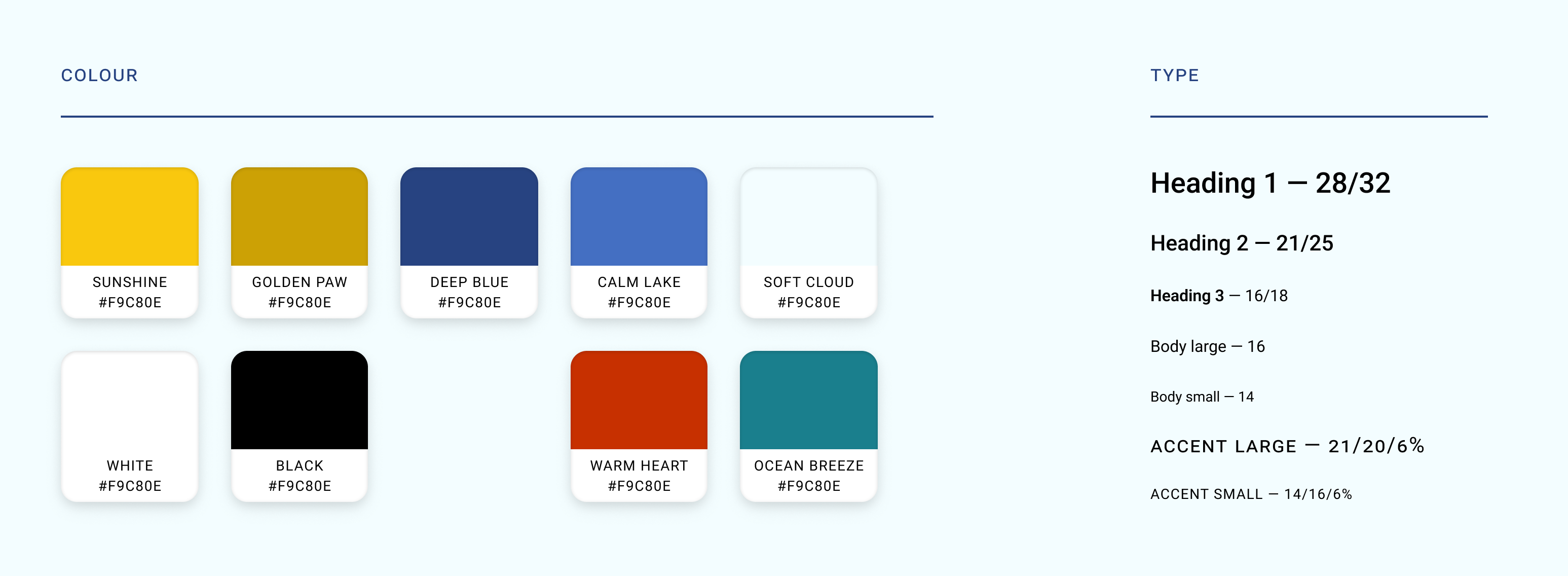 COLOUR

SUNSHINE
#F9C80E

GOLDEN PAW
#F9C80E

DEEP BLUE
#F9C80E

CALM LAKE
#F9C80E

SOFT CLOUD
#F9C80E

WHITE
#F9C80E

BLACK
#F9C80E

WARM HEART
#F9C80E

OCEAN BREEZE
#F9C80E

TYPE

Heading 1 — 28/32

Heading 2 — 21/25

Heading 3 — 16/18

Body large — 16

Body small — 14

ACCENT LARGE — 21/20/6%

ACCENT SMALL — 14/16/6%